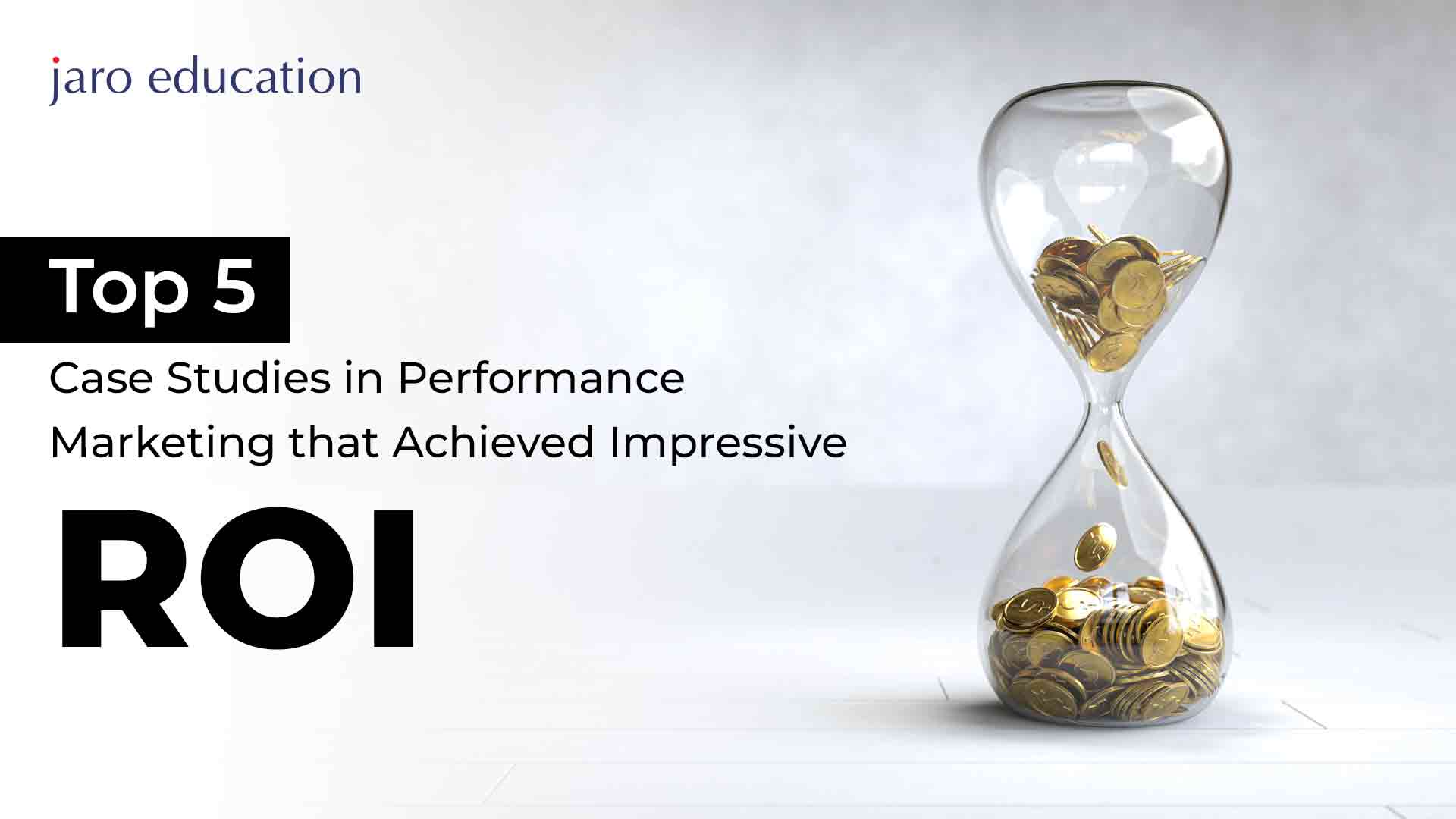 jaro education

Top 5

Case Studies in Performance Marketing that Achieved Impressive

ROI